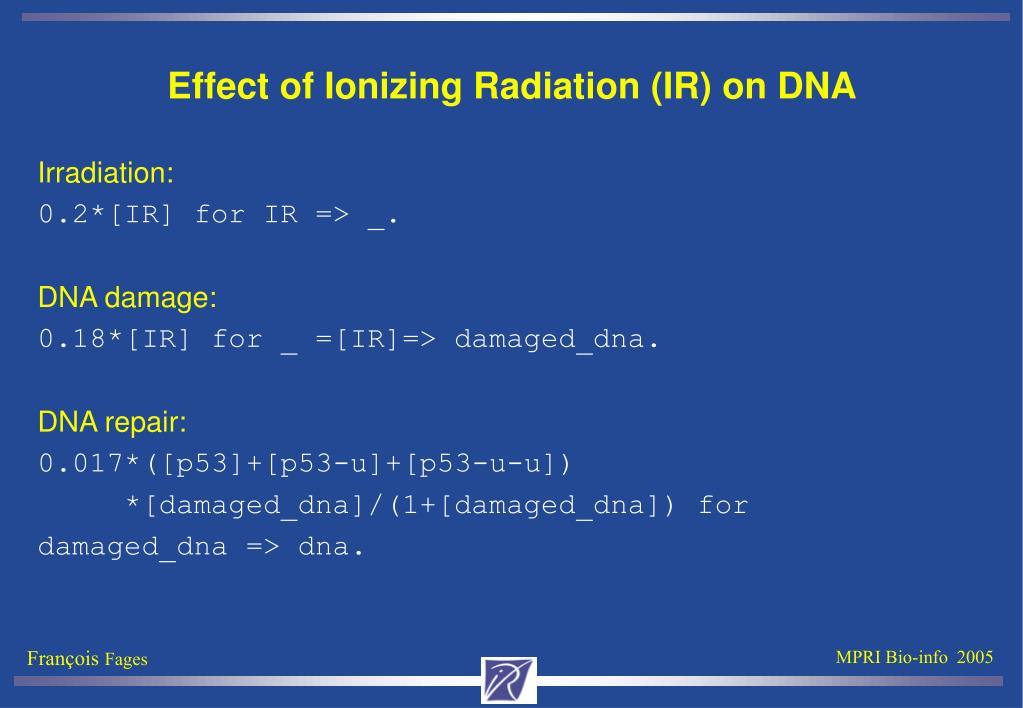 Effect of Ionizing Radiation (IR) on DNA

Irradiation:
0.2*[IR] for IR => _.

DNA damage:
0.18*[IR] for _ =[IR]=> damaged_dna.

DNA repair:
0.017*([p53]+[p53-u]+[p53-u-u])
*[damaged_dna]/(1+[damaged_dna]) for
damaged_dna => dna.

François Fages

MPRI Bio-info 2005